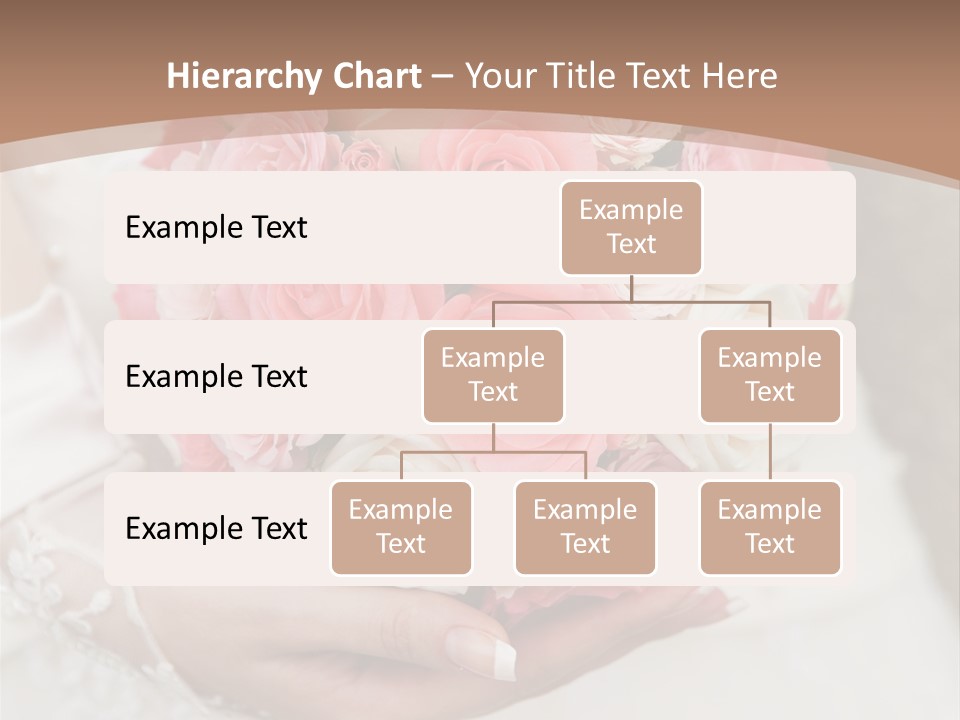 Hierarchy Chart – Your Title Text Here

Example Text

Example Text

Example Text

Example Text

Example Text

Example Text

Example Text

Example Text

Example Text